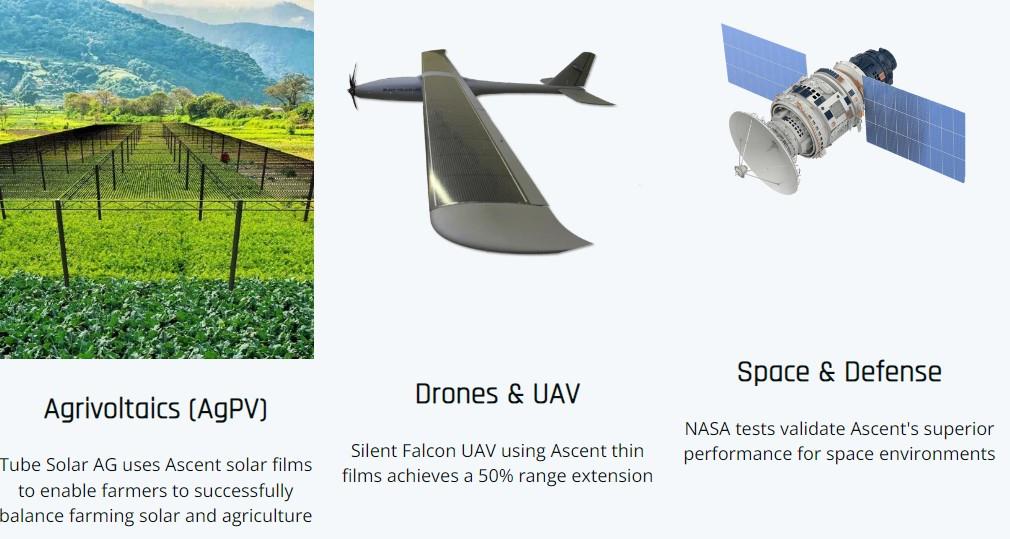 Agrivoltaics (AgPV)

Tube Solar AG uses Ascent solar films to enable farmers to successfully balance farming solar and agriculture

Drones & UAV

Silent Falcon UAV using Ascent thin films achieves a 50% range extension

Space & Defense

NASA tests validate Ascent's superior performance for space environments